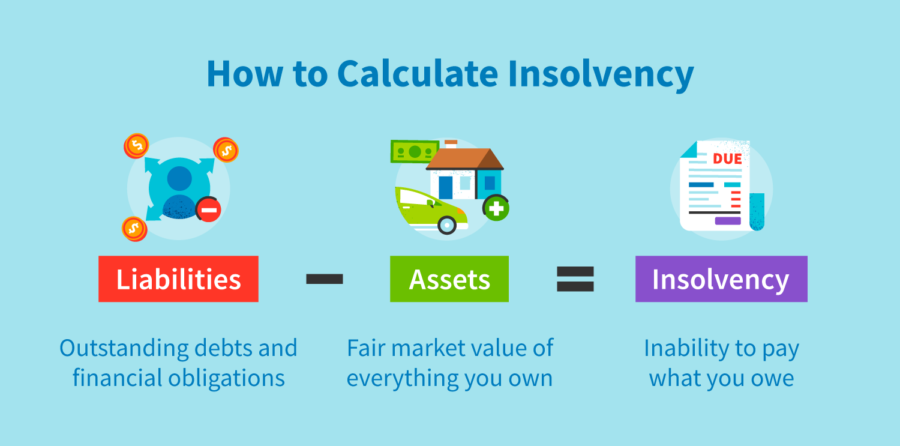 How to Calculate Insolvency

DUE

Liabilities − Assets = Insolvency

Outstanding debts and financial obligations

Fair market value of everything you own

Inability to pay what you owe